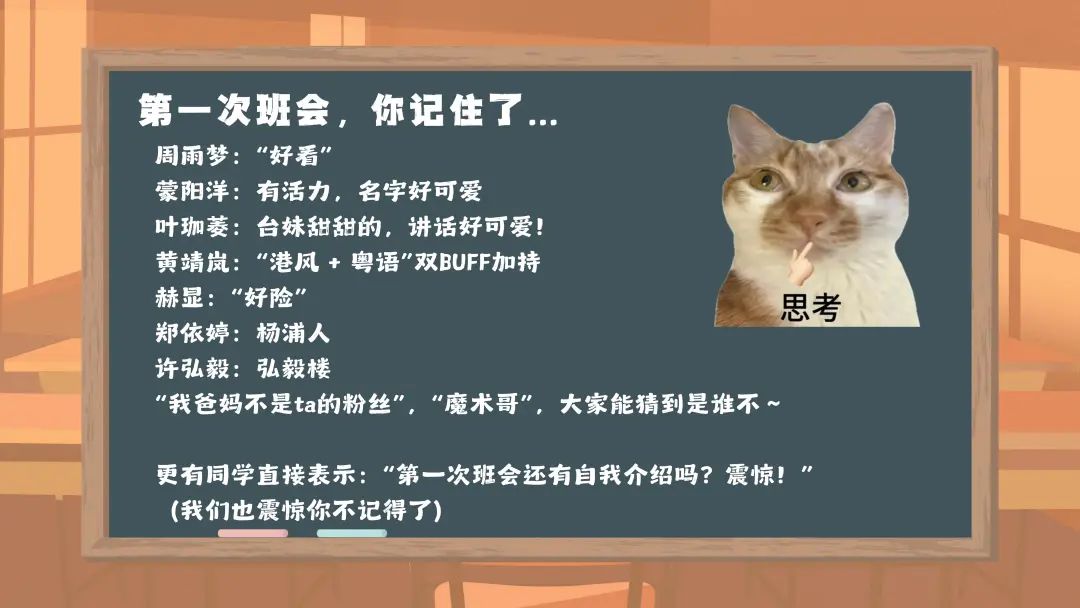 第一次班会，你记住了...

周雨梦：“好看”
蒙阳洋：有活力，名字好可爱
叶珈菱：台妹甜甜的，讲话好可爱！
黄靖岚：“港风 + 粤语”双BUFF加持
赫显：“好险”
郑依婷：杨浦人
许弘毅：弘毅楼
“我爸妈不是ta的粉丝”，“魔术哥”，大家能猜到是谁不～

更有同学直接表示：“第一次班会还有自我介绍吗？震惊！”
(我们也震惊你不记得了)

思考